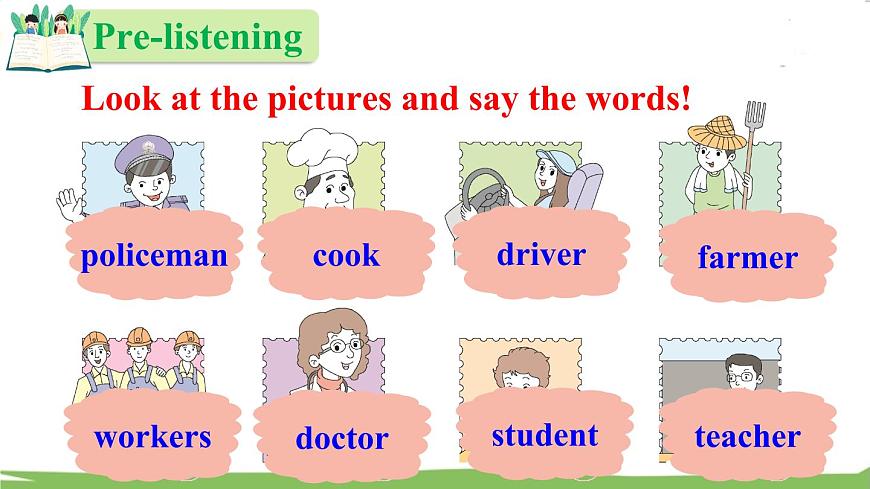 Pre-listening

Look at the pictures and say the words!

policeman cook driver farmer

workers doctor student teacher